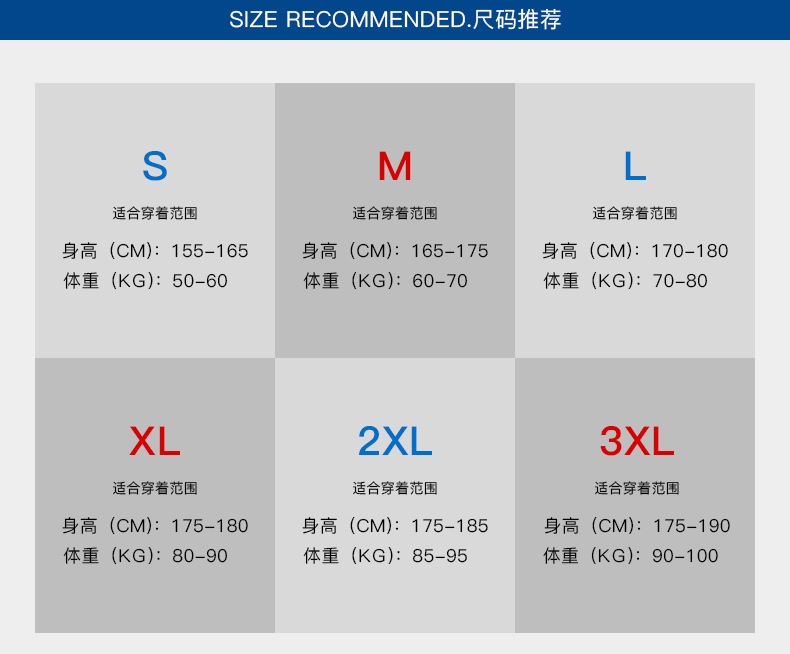 SIZE RECOMMENDED.尺码推荐

S
适合穿着范围
身高（CM）：155-165
体重（KG）：50-60

M
适合穿着范围
身高（CM）：165-175
体重（KG）：60-70

L
适合穿着范围
身高（CM）：170-180
体重（KG）：70-80

XL
适合穿着范围
身高（CM）：175-180
体重（KG）：80-90

2XL
适合穿着范围
身高（CM）：175-185
体重（KG）：85-95

3XL
适合穿着范围
身高（CM）：175-190
体重（KG）：90-100